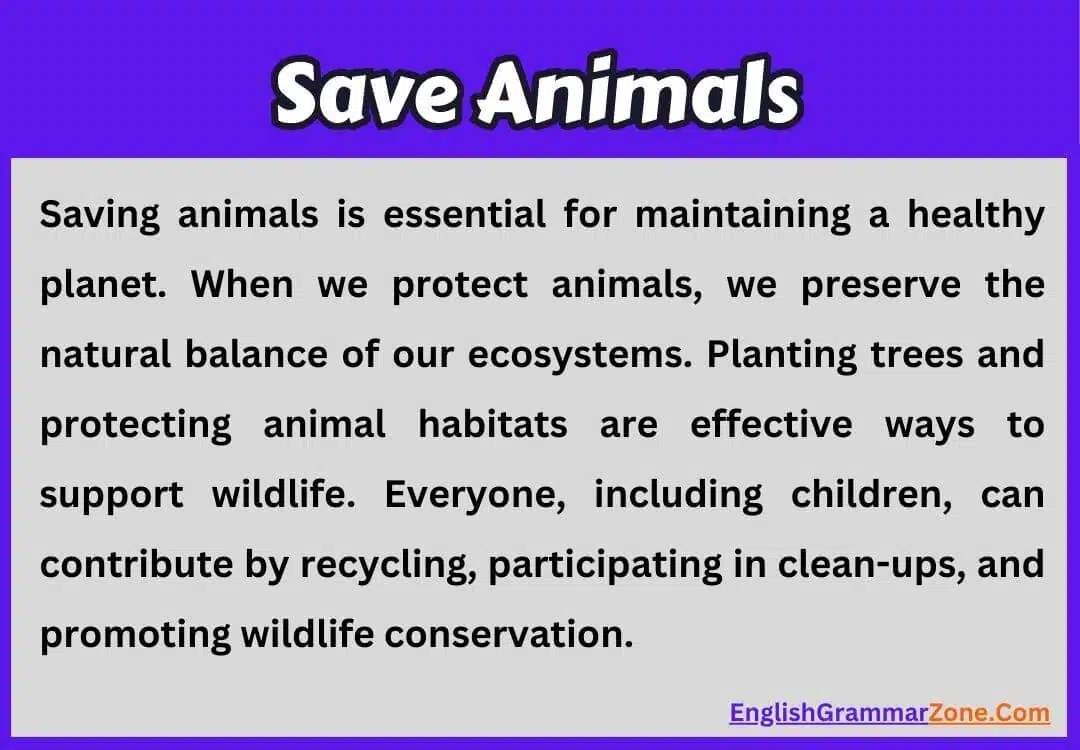 Save Animals

Saving animals is essential for maintaining a healthy planet. When we protect animals, we preserve the natural balance of our ecosystems. Planting trees and protecting animal habitats are effective ways to support wildlife. Everyone, including children, can contribute by recycling, participating in clean-ups, and promoting wildlife conservation.

EnglishGrammarZone.Com